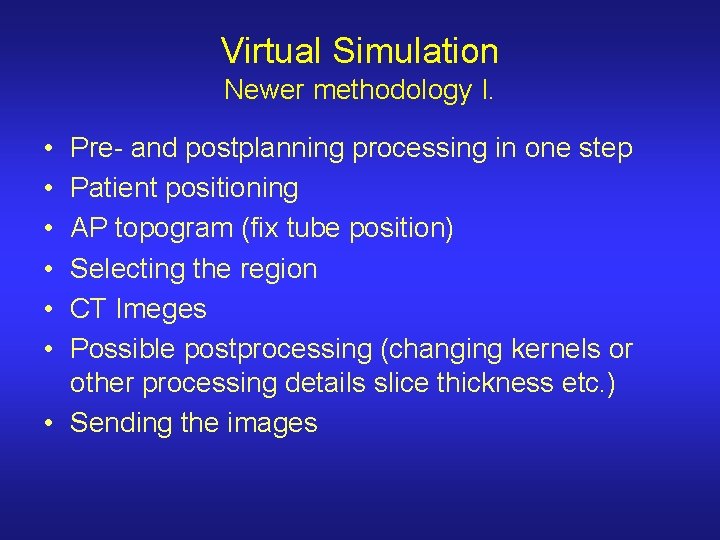 Virtual Simulation
Newer methodology I.

• Pre- and postplanning processing in one step
• Patient positioning
• AP topogram (fix tube position)
• Selecting the region
• CT Imeges
• Possible postprocessing (changing kernels or other processing details slice thickness etc.)
• Sending the images